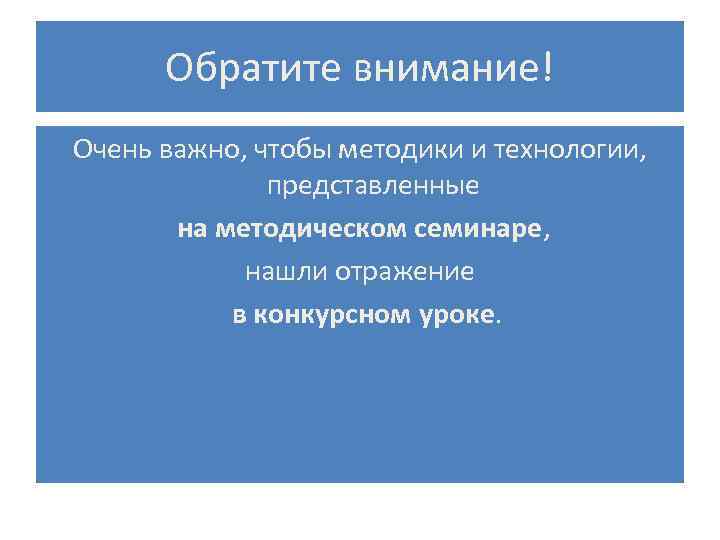 Обратите внимание!

Очень важно, чтобы методики и технологии, представленные

на методическом семинаре,

нашли отражение

в конкурсном уроке.